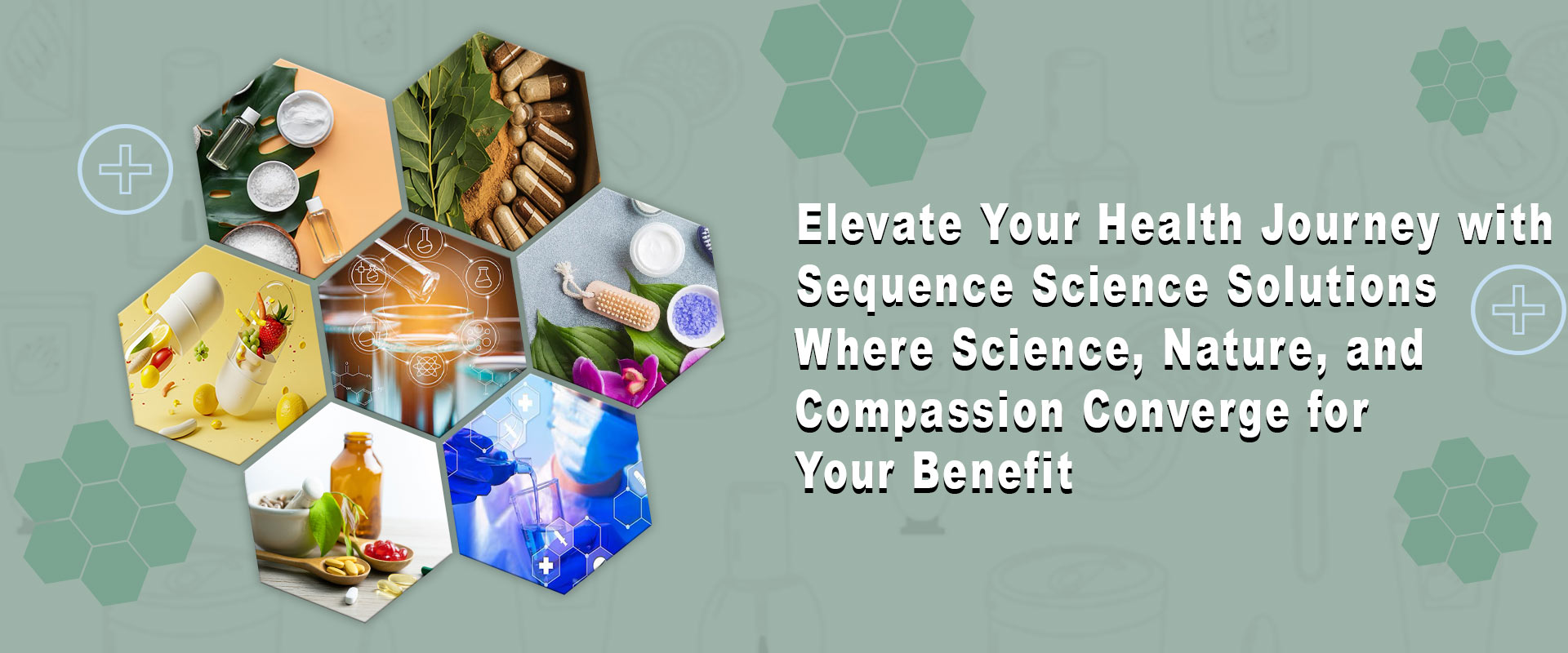 Elevate Your Health Journey with Sequence Science Solutions Where Science, Nature, and Compassion Converge for Your Benefit